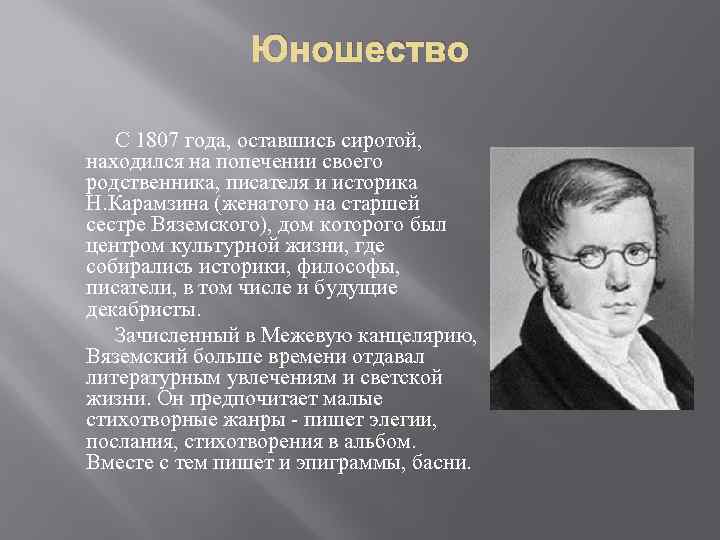 Юношество

С 1807 года, оставшись сиротой, находился на попечении своего родственника, писателя и историка Н.Карамзина (женатого на старшей сестре Вяземского), дом которого был центром культурной жизни, где собирались историки, философы, писатели, в том числе и будущие декабристы.

Зачисленный в Межевую канцелярию, Вяземский больше времени отдавал литературным увлечениям и светской жизни. Он предпочитает малые стихотворные жанры - пишет элегии, послания, стихотворения в альбом. Вместе с тем пишет и эпиграммы, басни.